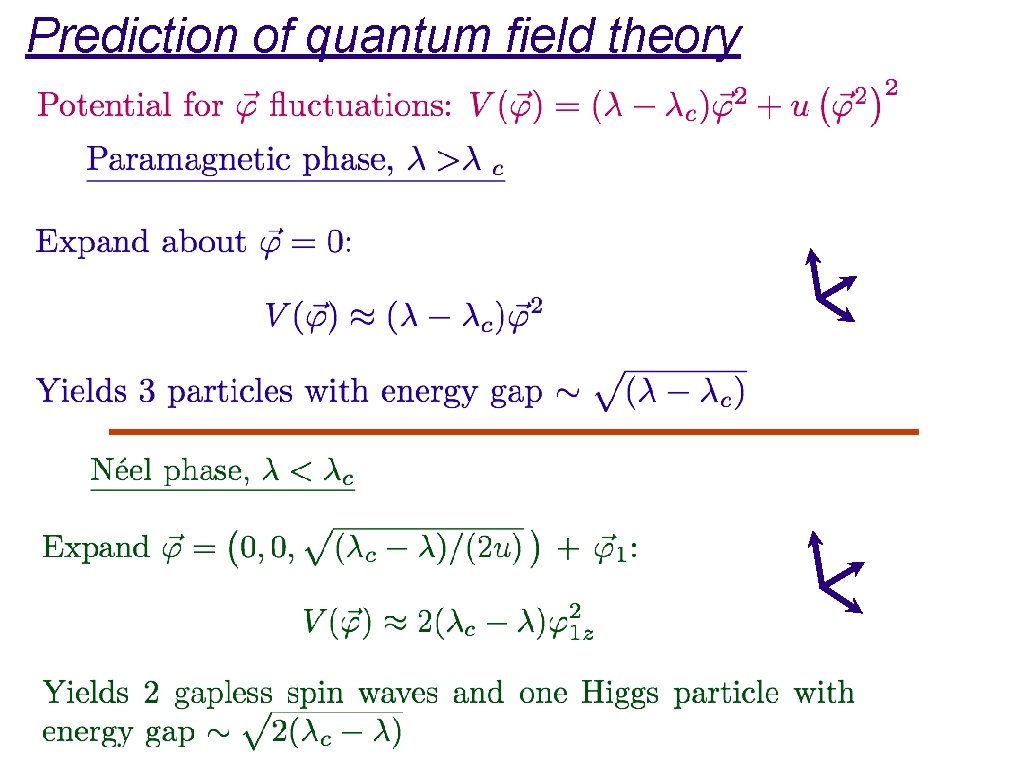 Prediction of quantum field theory

Potential for $\vec{\varphi}$ fluctuations: $V(\vec{\varphi}) = (\lambda - \lambda_c)\vec{\varphi}^2 + u\left(\vec{\varphi}^2\right)^2$

Paramagnetic phase, $\lambda > \lambda_c$

Expand about $\vec{\varphi} = 0$:

$V(\vec{\varphi}) \approx (\lambda - \lambda_c)\vec{\varphi}^2$

Yields 3 particles with energy gap $\sim \sqrt{(\lambda - \lambda_c)}$

Néel phase, $\lambda < \lambda_c$

Expand $\vec{\varphi} = \left(0, 0, \sqrt{(\lambda_c - \lambda)/(2u)}\right) + \vec{\varphi}_1$:

$V(\vec{\varphi}) \approx 2(\lambda_c - \lambda)\varphi_{1z}^2$

Yields 2 gapless spin waves and one Higgs particle with energy gap $\sim \sqrt{2(\lambda_c - \lambda)}$